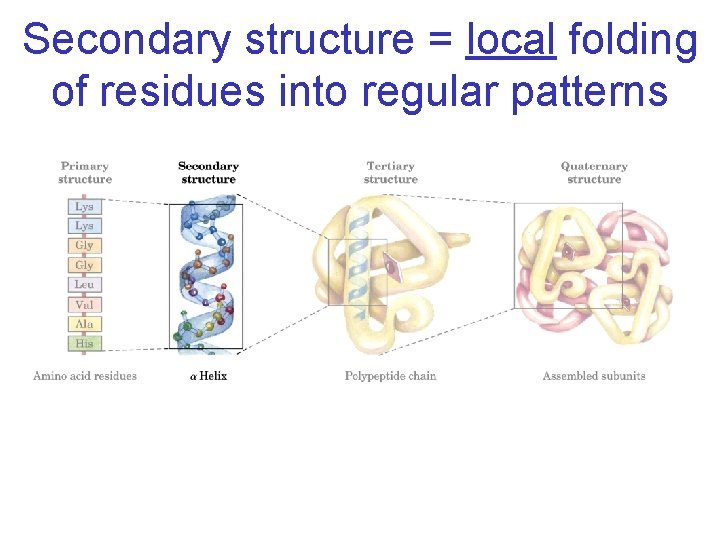 Secondary structure = local folding of residues into regular patterns

Primary structure

Lys
Lys
Gly
Gly
Leu
Val
Ala
His

Amino acid residues

Secondary structure

$\alpha$ Helix

Tertiary structure

Polypeptide chain

Quaternary structure

Assembled subunits